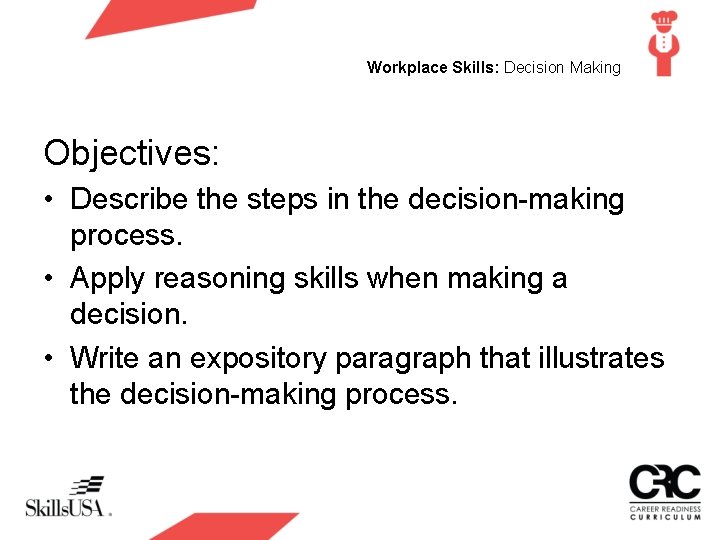 Workplace Skills: Decision Making

Objectives:

• Describe the steps in the decision-making process.
• Apply reasoning skills when making a decision.
• Write an expository paragraph that illustrates the decision-making process.

SkillsUSA.

CRC
CAREER READINESS CURRICULUM